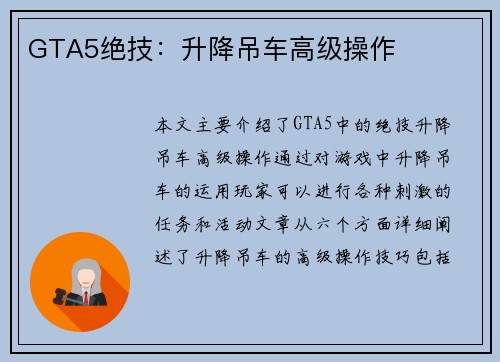 GTA5绝技：升降吊车高级操作

本文主要介绍了GTA5中的绝技升降吊车高级操作通过对游戏中升降吊车的运用玩家可以进行各种刺激的任务和活动文章从六个方面详细阐述了升降吊车的高级操作技巧包括